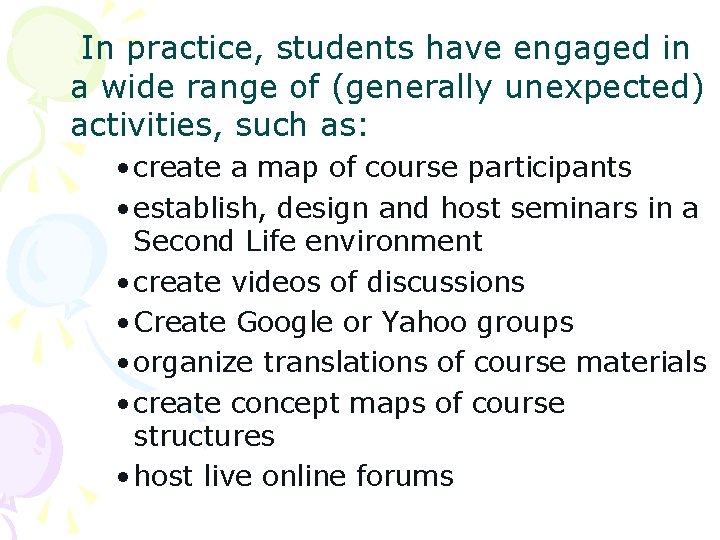 In practice, students have engaged in a wide range of (generally unexpected) activities, such as:

• create a map of course participants
• establish, design and host seminars in a Second Life environment
• create videos of discussions
• Create Google or Yahoo groups
• organize translations of course materials
• create concept maps of course structures
• host live online forums